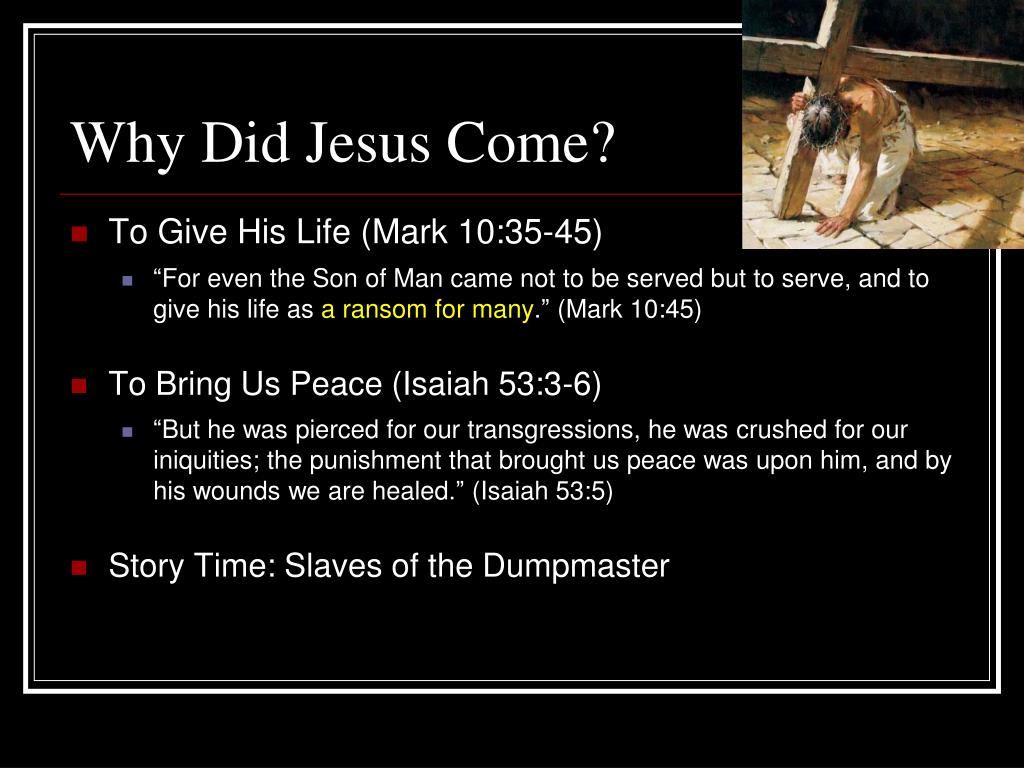 Why Did Jesus Come?

To Give His Life (Mark 10:35-45)

“For even the Son of Man came not to be served but to serve, and to give his life as a ransom for many.” (Mark 10:45)

To Bring Us Peace (Isaiah 53:3-6)

“But he was pierced for our transgressions, he was crushed for our iniquities; the punishment that brought us peace was upon him, and by his wounds we are healed.” (Isaiah 53:5)

Story Time: Slaves of the Dumpmaster